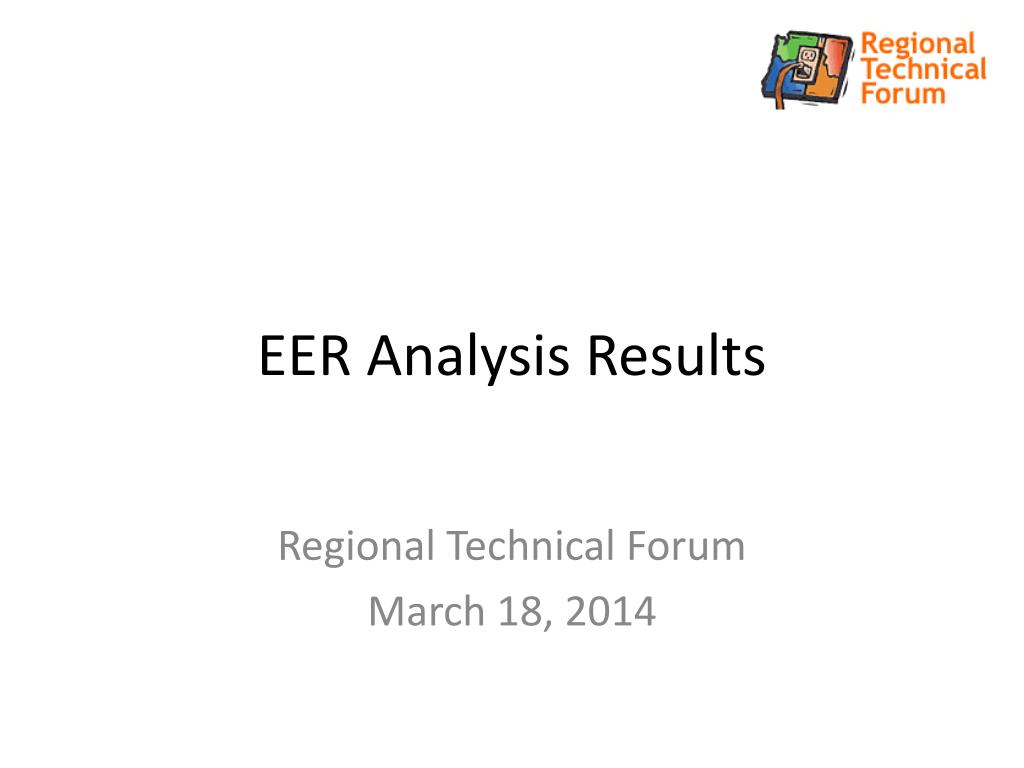 Regional Technical Forum

EER Analysis Results

Regional Technical Forum
March 18, 2014